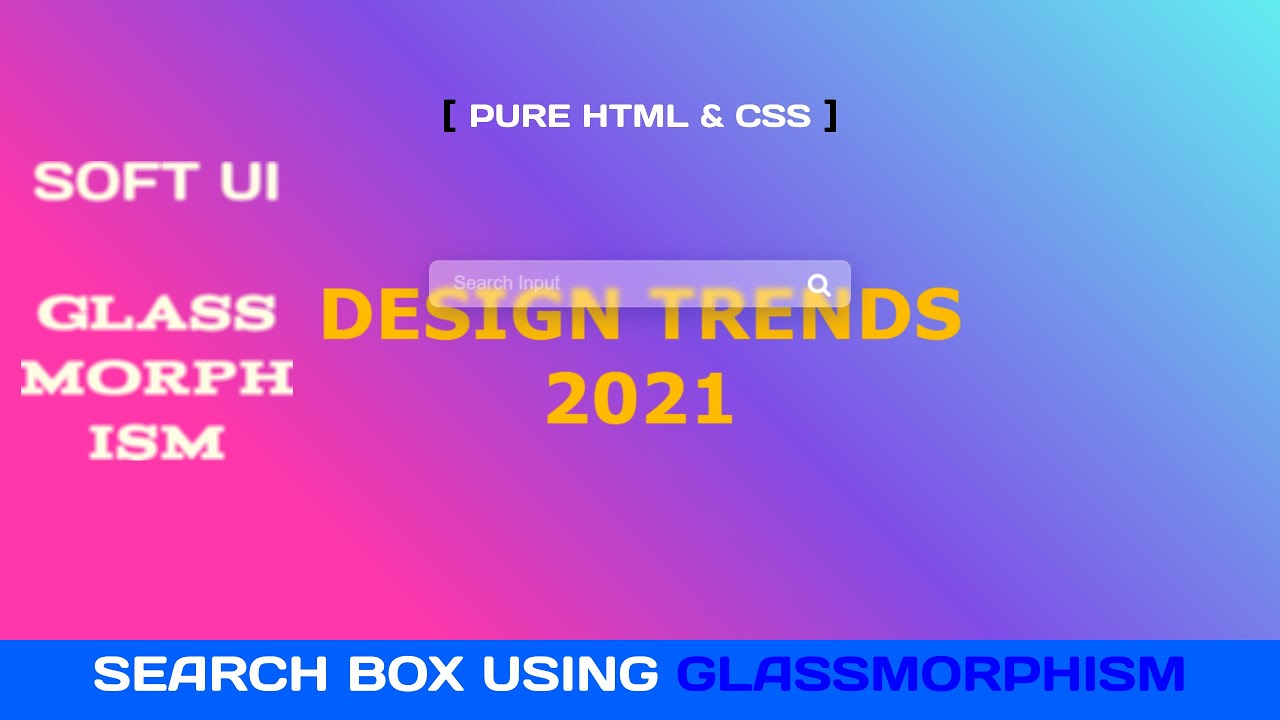 [ PURE HTML & CSS ]

SOFT UI

GLASS MORPH ISM

Search Input

DESIGN TRENDS 2021

SEARCH BOX USING GLASSMORPHISM